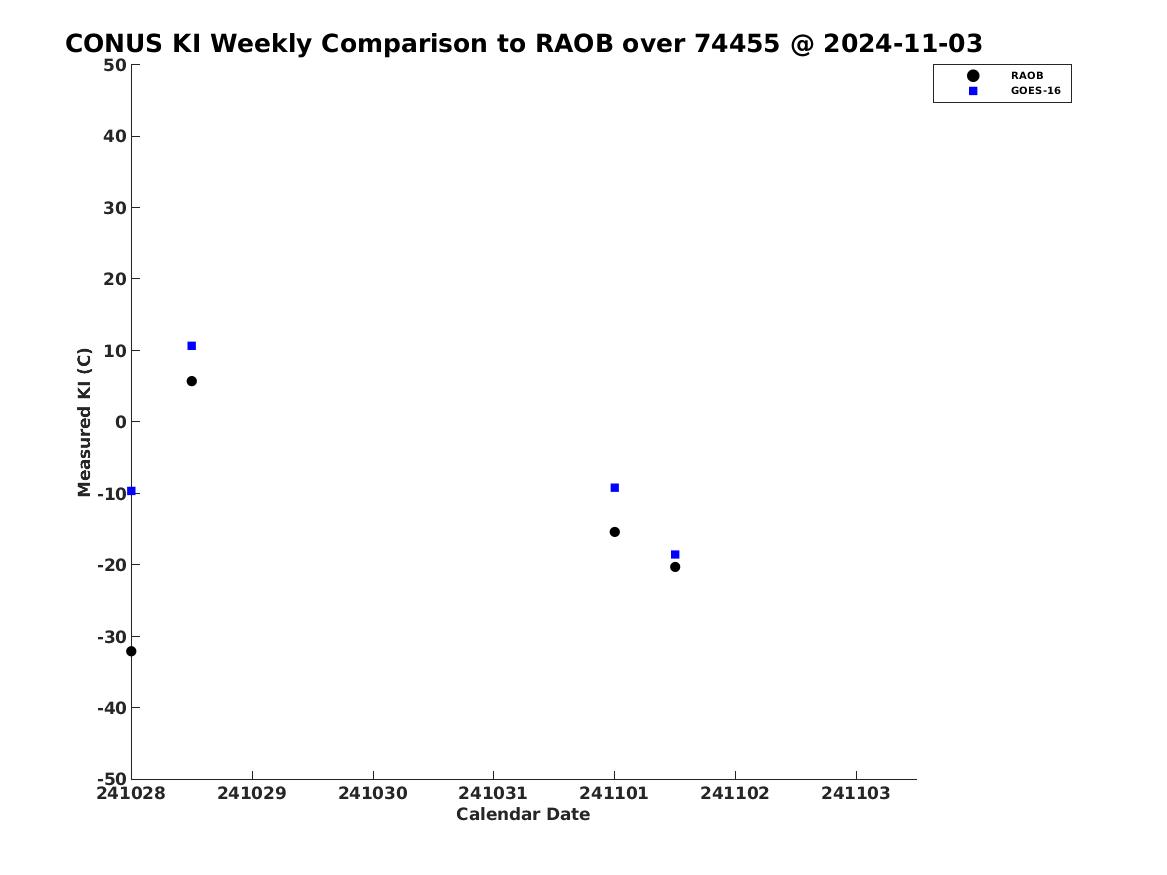 CONUS KI Weekly Comparison to RAOB over 74455 @ 2024-11-03

RAOB
GOES-16

Measured KI (C)

50
40
30
20
10
0
-10
-20
-30
-40
-50

241028 241029 241030 241031 241101 241102 241103

Calendar Date